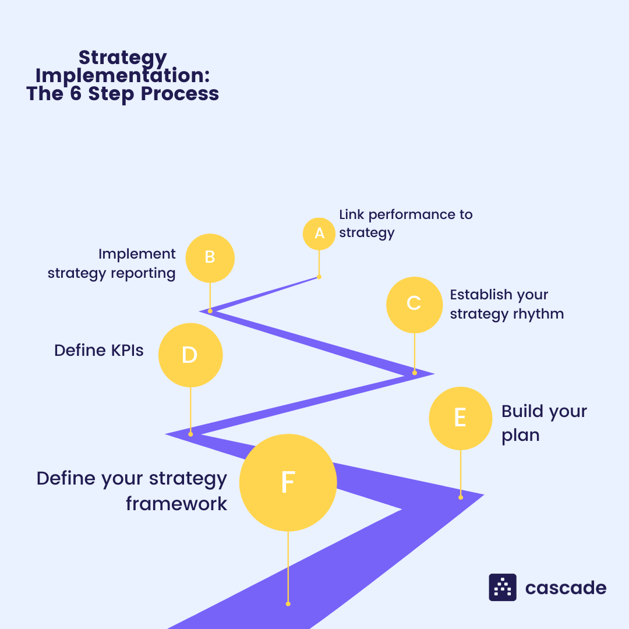 Strategy Implementation: The 6 Step Process

A
Link performance to strategy

B
Implement strategy reporting

C
Establish your strategy rhythm

D
Define KPIs

E
Build your plan

F
Define your strategy framework

cascade